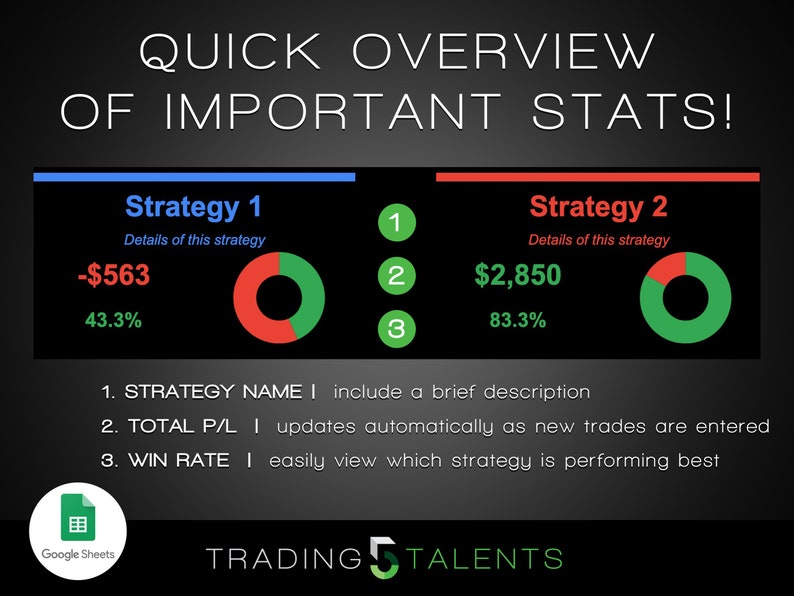 QUICK OVERVIEW OF IMPORTANT STATS!

Strategy 1
Details of this strategy
-$563
43.3%

1
2
3

Strategy 2
Details of this strategy
$2,850
83.3%

1. STRATEGY NAME | include a brief description
2. TOTAL P/L | updates automatically as new trades are entered
3. WIN RATE | easily view which strategy is performing best

Google Sheets

TRADING 5 TALENTS